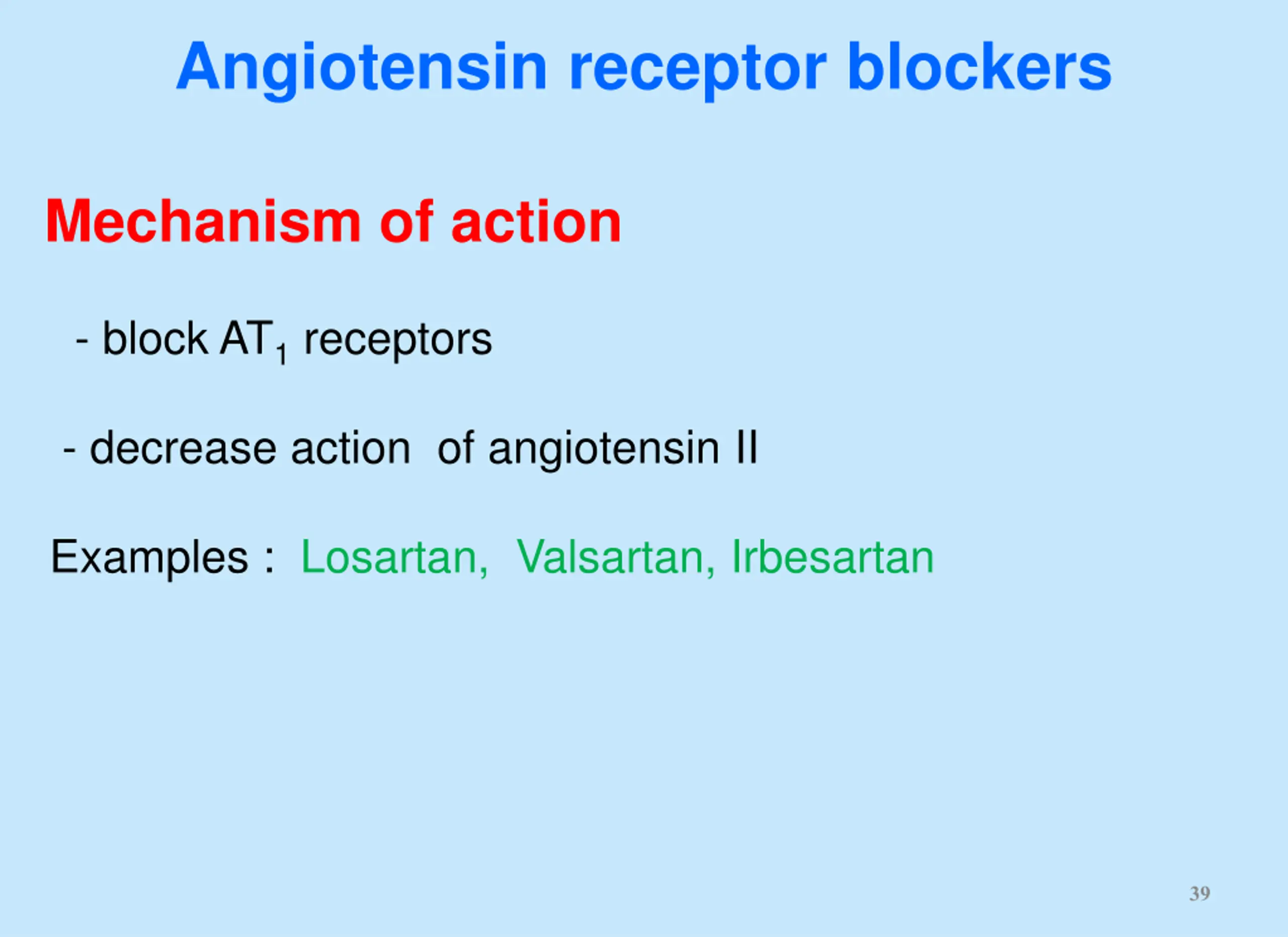 Angiotensin receptor blockers

Mechanism of action

- block $AT_1$ receptors

- decrease action of angiotensin II

Examples : Losartan, Valsartan, Irbesartan

39